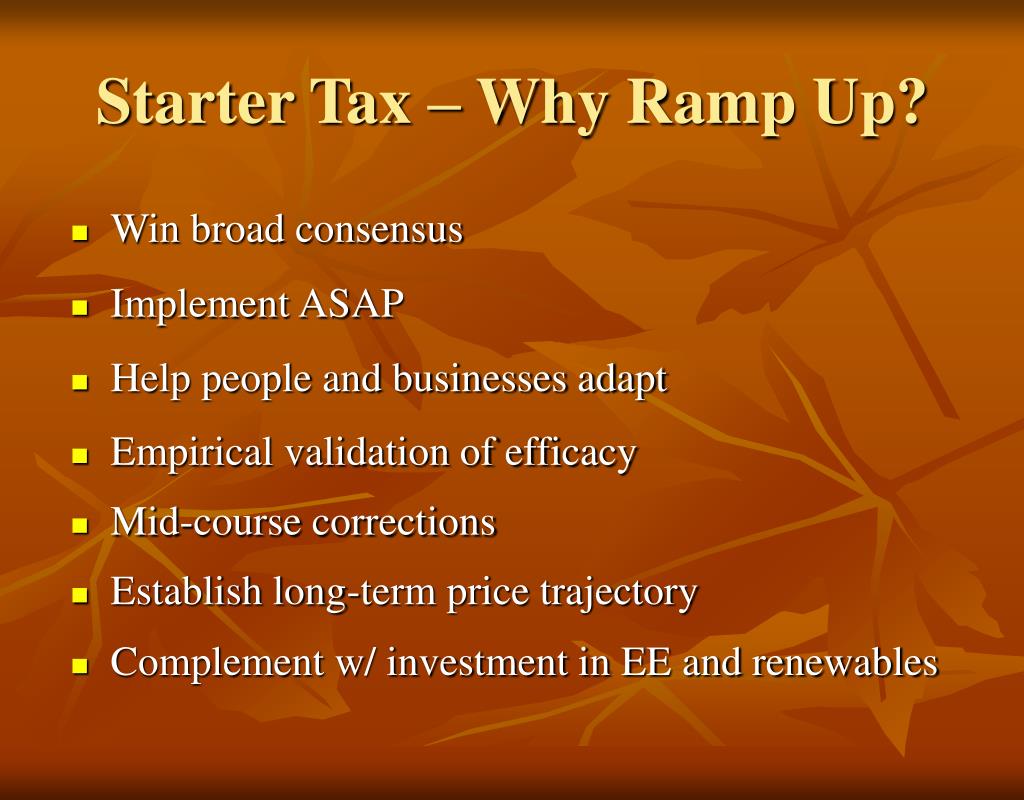 Starter Tax – Why Ramp Up?

- Win broad consensus
- Implement ASAP
- Help people and businesses adapt
- Empirical validation of efficacy
- Mid-course corrections
- Establish long-term price trajectory
- Complement w/ investment in EE and renewables